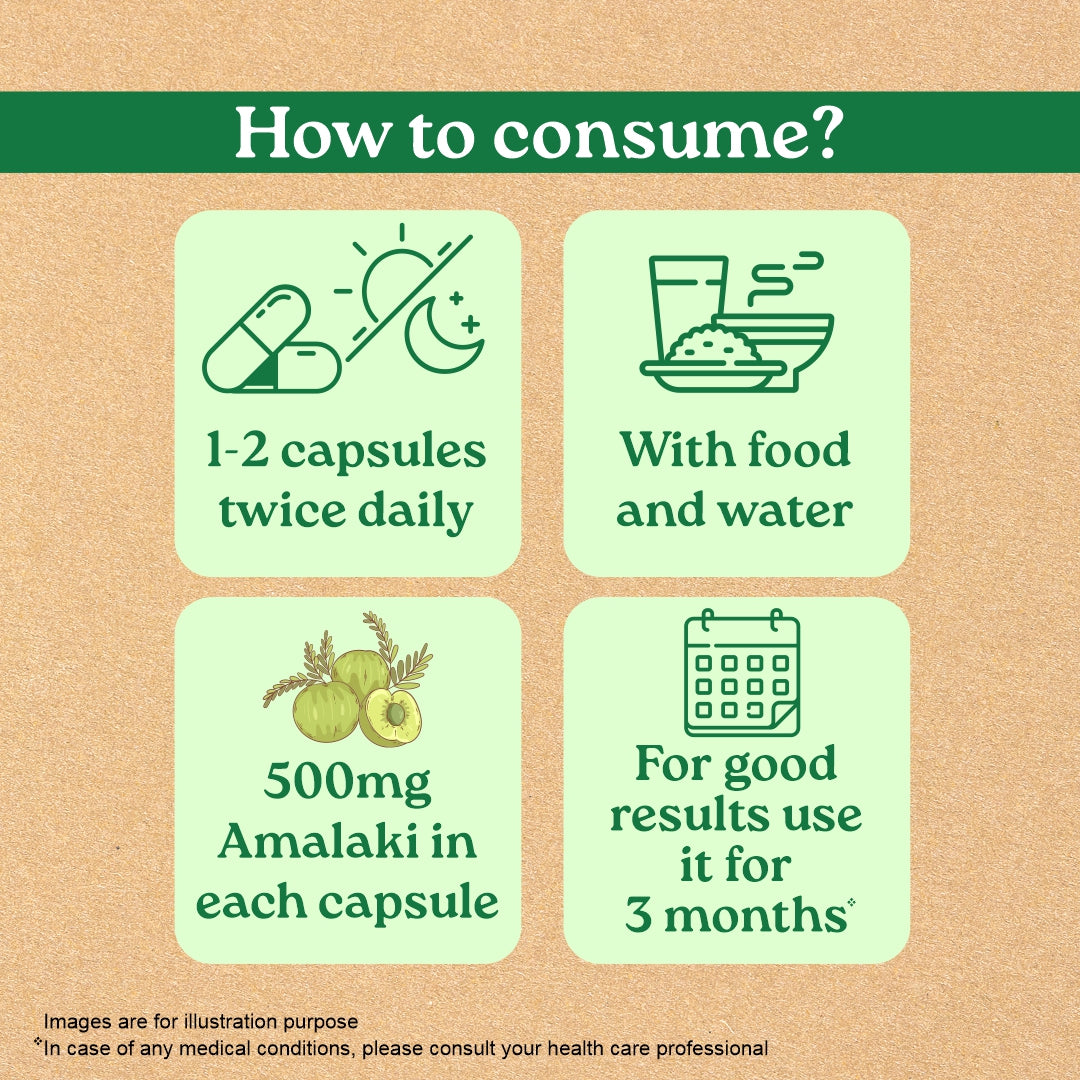 How to consume?

1-2 capsules twice daily

With food and water

500mg Amalaki in each capsule

For good results use it for 3 months*

Images are for illustration purpose
*In case of any medical conditions, please consult your health care professional